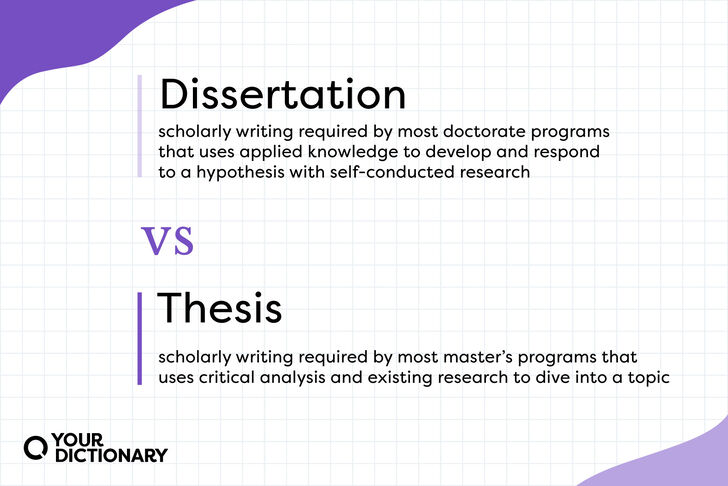 Dissertation

scholarly writing required by most doctorate programs that uses applied knowledge to develop and respond to a hypothesis with self-conducted research

VS

Thesis

scholarly writing required by most master's programs that uses critical analysis and existing research to dive into a topic

YOUR DICTIONARY